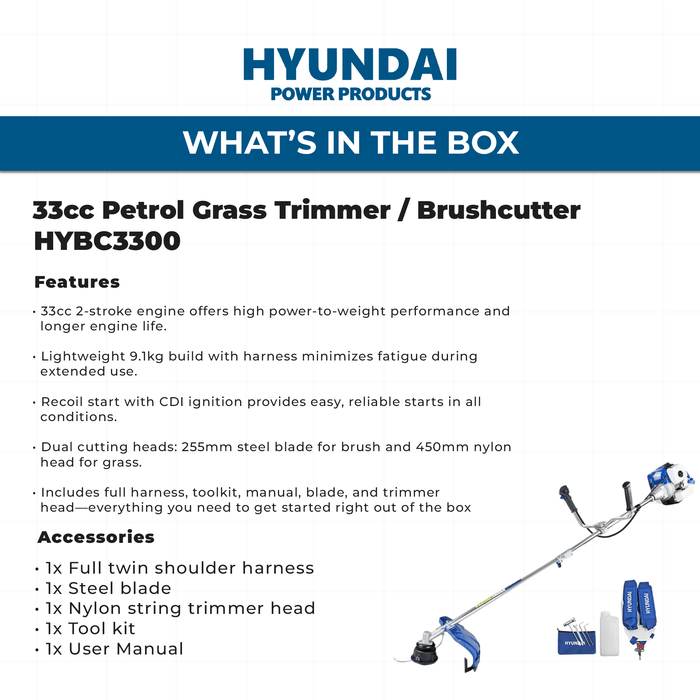 HYUNDAI
POWER PRODUCTS

WHAT'S IN THE BOX

33cc Petrol Grass Trimmer / Brushcutter HYBC3300

Features

• 33cc 2-stroke engine offers high power-to-weight performance and longer engine life.

• Lightweight 9.1kg build with harness minimizes fatigue during extended use.

• Recoil start with CDI ignition provides easy, reliable starts in all conditions.

• Dual cutting heads: 255mm steel blade for brush and 450mm nylon head for grass.

• Includes full harness, toolkit, manual, blade, and trimmer head—everything you need to get started right out of the box

Accessories

• 1x Full twin shoulder harness
• 1x Steel blade
• 1x Nylon string trimmer head
• 1x Tool kit
• 1x User Manual

HYUNDAI
HYUNDAI